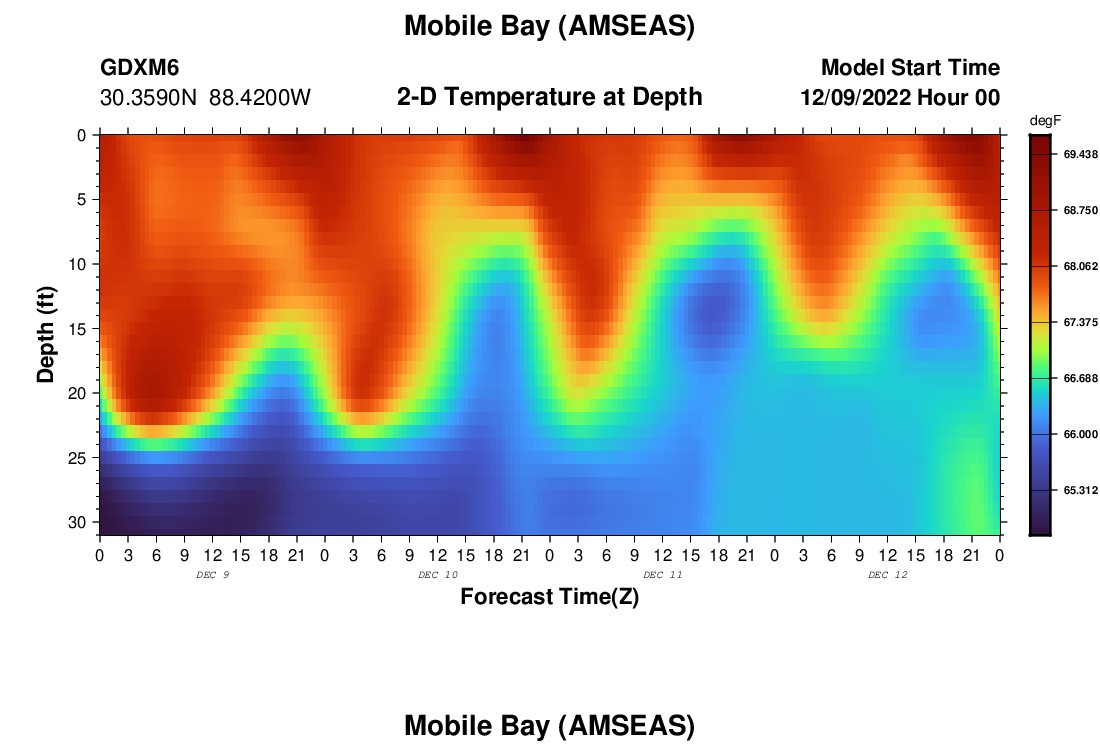 Mobile Bay (AMSEAS)

GDXM6
30.3590N 88.4200W

2-D Temperature at Depth

Model Start Time
12/09/2022 Hour 00

degF
69.438
68.750
68.062
67.375
66.688
66.000
65.312

Depth (ft)
0
5
10
15
20
25
30

0 3 6 9 12 15 18 21 0 3 6 9 12 15 18 21 0 3 6 9 12 15 18 21 0 3 6 9 12 15 18 21 0

DEC 9
DEC 10
DEC 11
DEC 12

Forecast Time(Z)

Mobile Bay (AMSEAS)